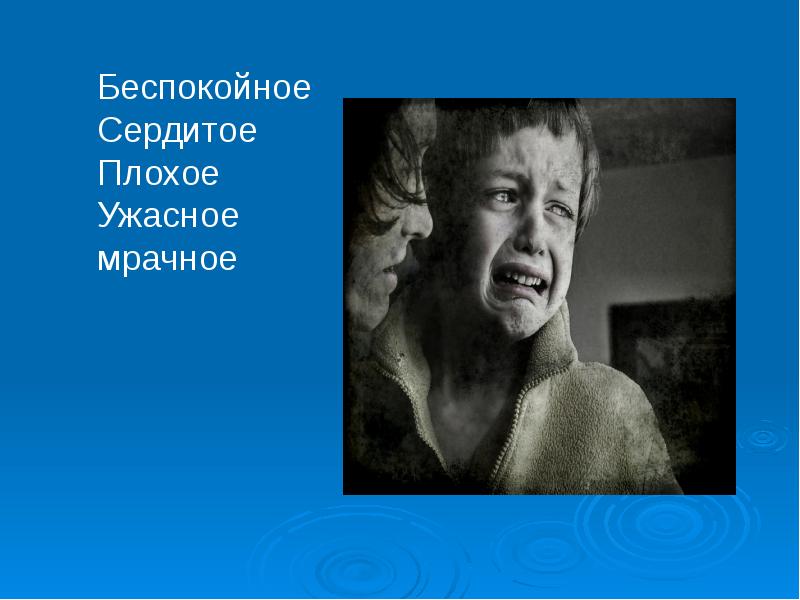 Беспокойное
Сердитое
Плохое
Ужасное
мрачное